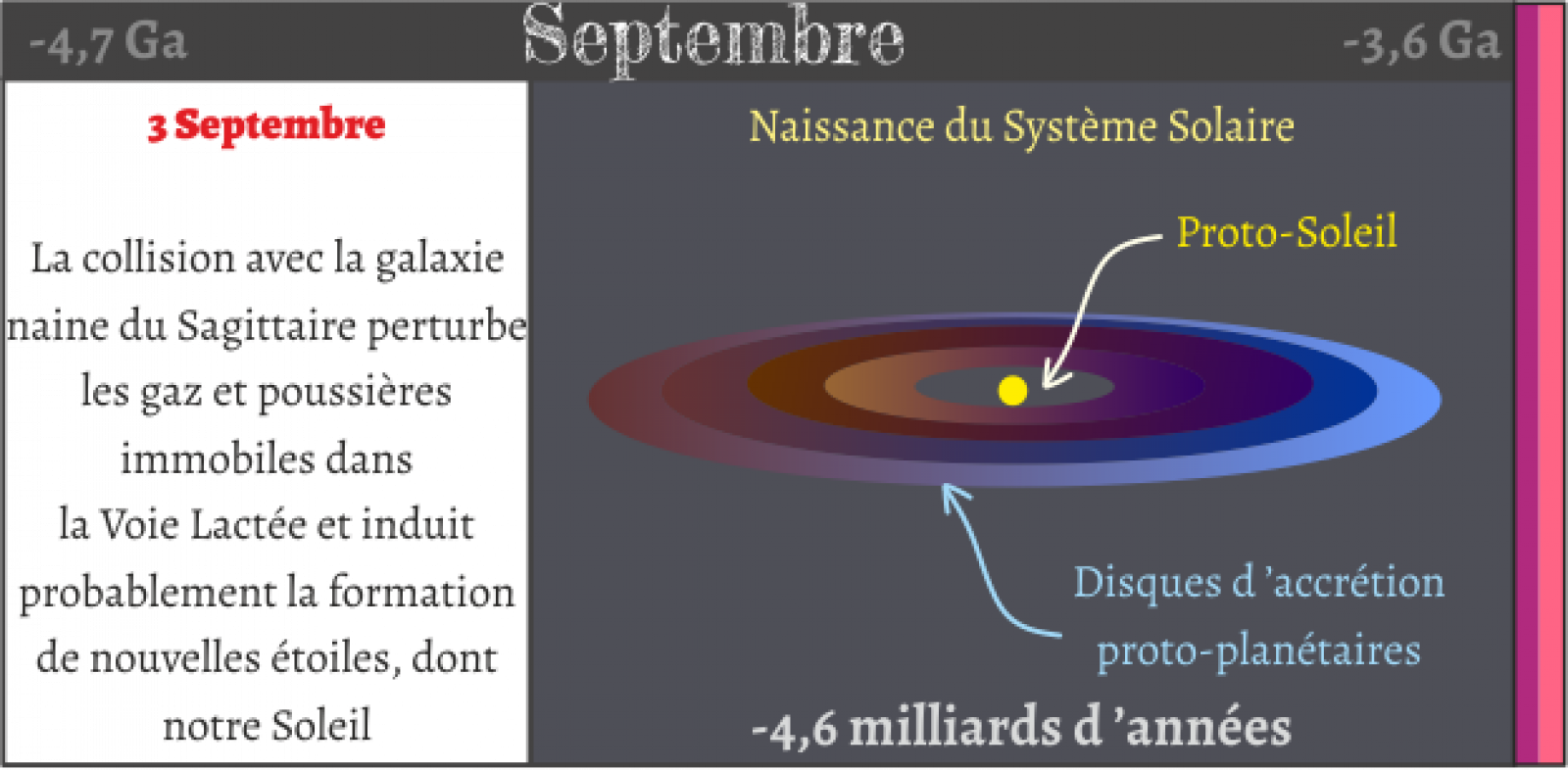 -4,7 Ga

Septembre

-3,6 Ga

3 Septembre

La collision avec la galaxie naine du Sagittaire perturbe les gaz et poussières immobiles dans la Voie Lactée et induit probablement la formation de nouvelles étoiles, dont notre Soleil

Naissance du Système Solaire

Proto-Soleil

Disques d'accrétion proto-planétaires

-4,6 milliards d'années